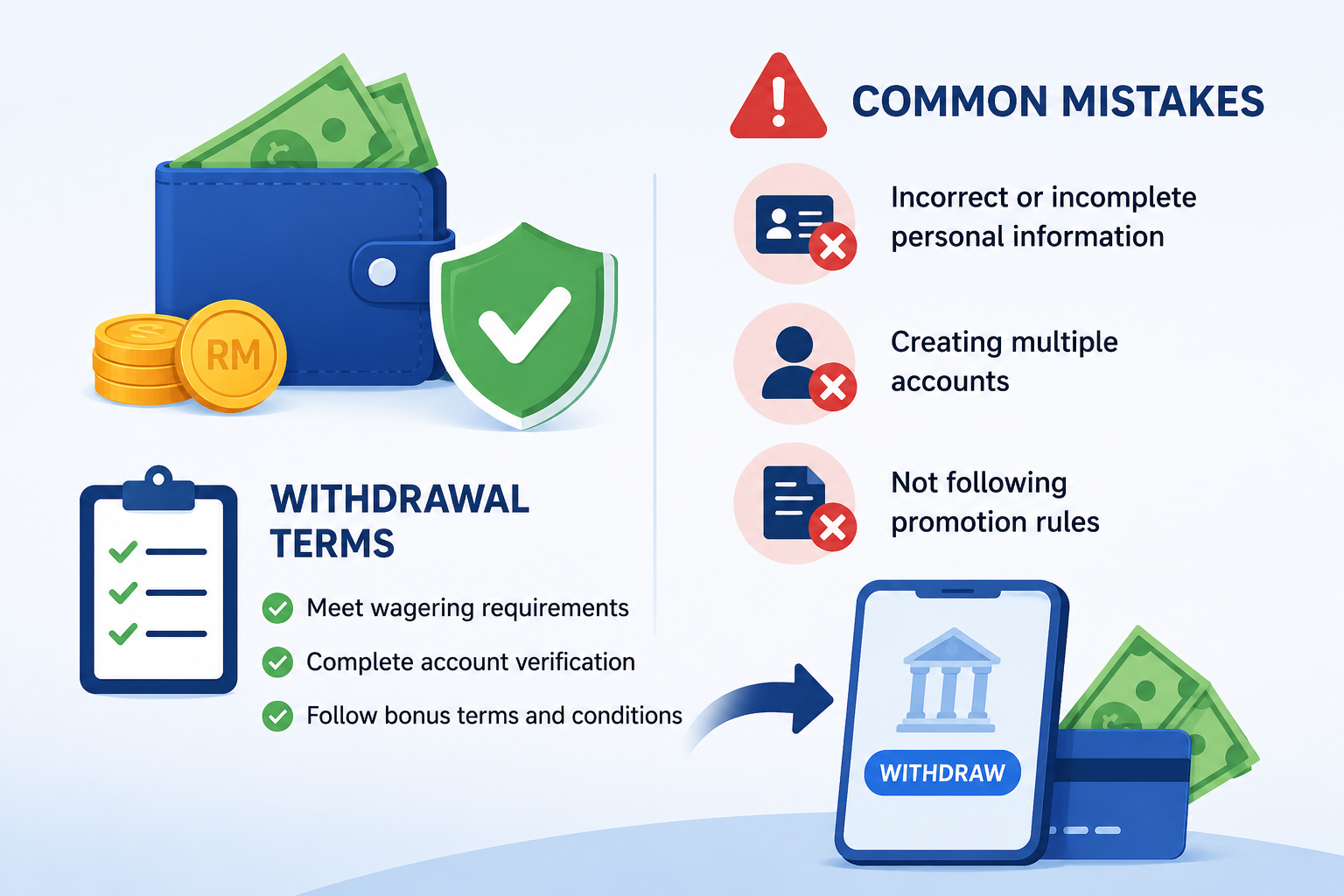 RM

WITHDRAWAL TERMS

Meet wagering requirements

Complete account verification

Follow bonus terms and conditions

COMMON MISTAKES

Incorrect or incomplete personal information

Creating multiple accounts

Not following promotion rules

WITHDRAW